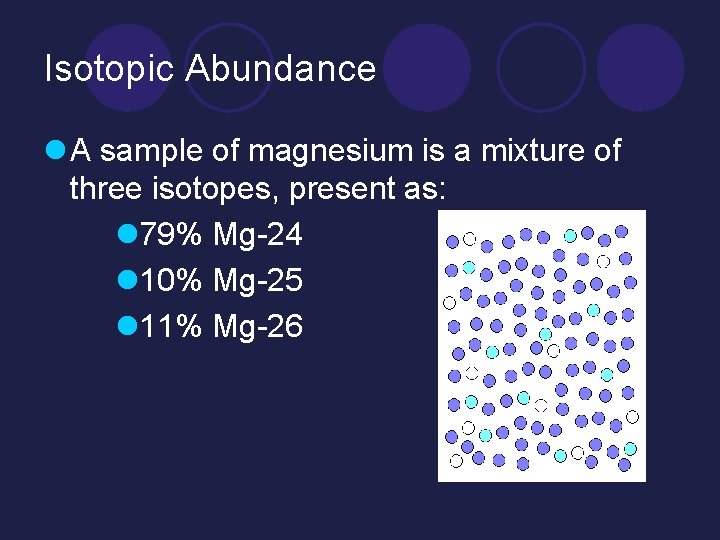 Isotopic Abundance

A sample of magnesium is a mixture of three isotopes, present as:

79% Mg-24

10% Mg-25

11% Mg-26